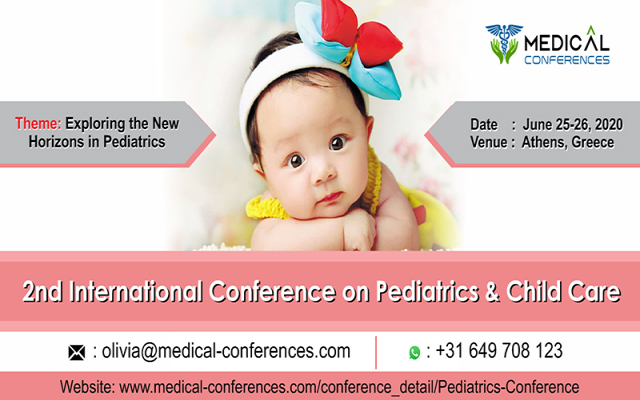 MEDICAL CONFERENCES

Theme: Exploring the New Horizons in Pediatrics

Date : June 25-26, 2020
Venue : Athens, Greece

2nd International Conference on Pediatrics & Child Care

: olivia@medical-conferences.com

: +31 649 708 123

Website: www.medical-conferences.com/conference_detail/Pediatrics-Conference